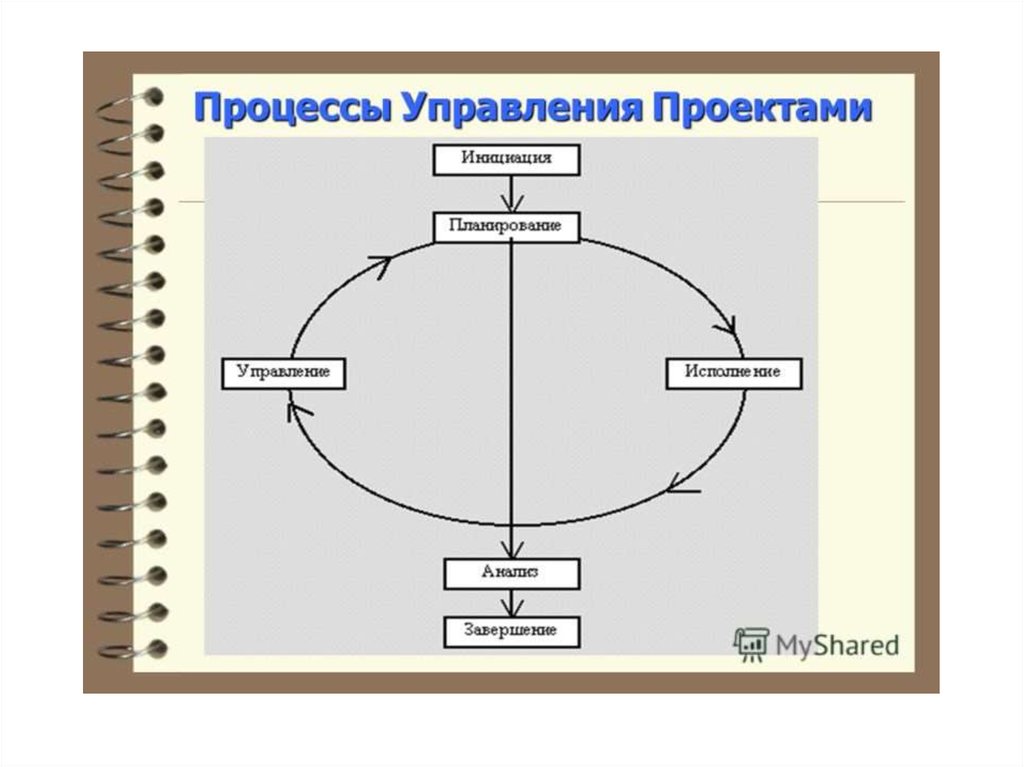 Процессы Управления Проектами

Инициация

Планирование

Управление

Исполнение

Анализ

Завершение

MyShared